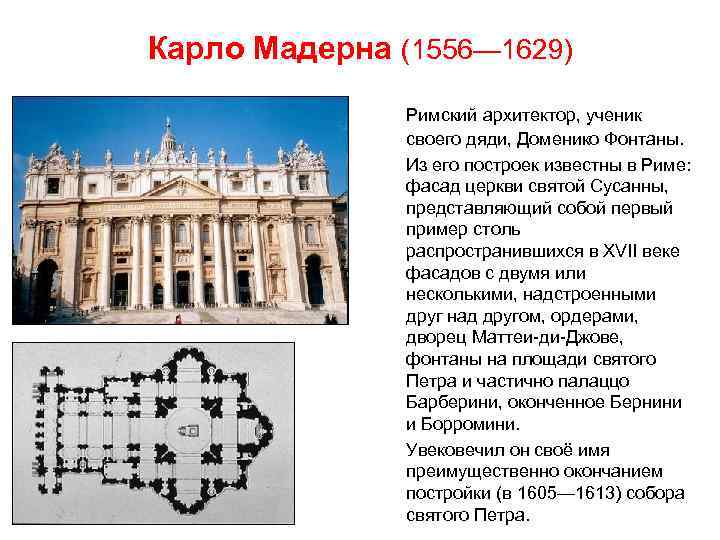 Карло Мадерна (1556—1629)

Римский архитектор, ученик своего дяди, Доменико Фонтаны.

Из его построек известны в Риме: фасад церкви святой Сусанны, представляющий собой первый пример столь распространившихся в XVII веке фасадов с двумя или несколькими, надстроенными друг над другом, ордерами, дворец Маттеи-ди-Джове, фонтаны на площади святого Петра и частично палаццо Барберини, оконченное Бернини и Борромини.

Увековечил он своё имя преимущественно окончанием постройки (в 1605—1613) собора святого Петра.